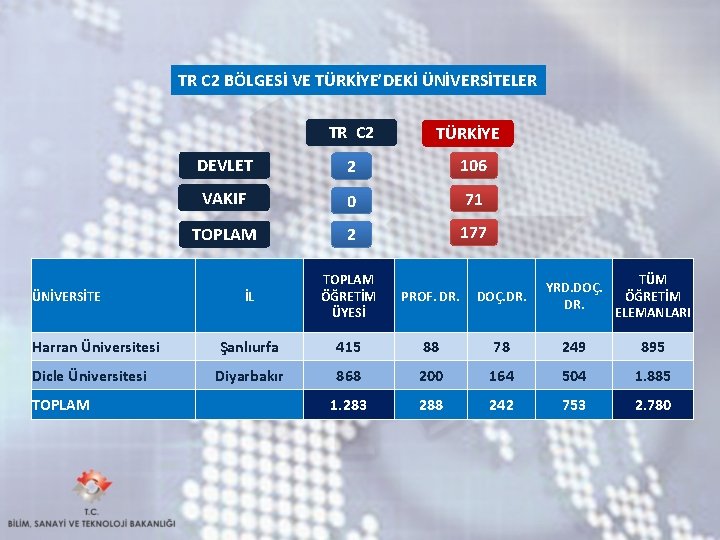 TR C2 BÖLGESİ VE TÜRKİYE'DEKİ ÜNİVERSİTELER

| | TR C2 | TÜRKİYE |
|---|---|---|
| DEVLET | 2 | 106 |
| VAKIF | 0 | 71 |
| TOPLAM | 2 | 177 |

| ÜNİVERSİTE | İL | TOPLAM ÖĞRETİM ÜYESİ | PROF. DR. | DOÇ.DR. | YRD.DOÇ. DR. | TÜM ÖĞRETİM ELEMANLARI |
|---|---|---|---|---|---|---|
| Harran Üniversitesi | Şanlıurfa | 415 | 88 | 78 | 249 | 895 |
| Dicle Üniversitesi | Diyarbakır | 868 | 200 | 164 | 504 | 1.885 |
| TOPLAM | | 1.283 | 288 | 242 | 753 | 2.780 |

T.C.
BİLİM, SANAYİ VE TEKNOLOJİ BAKANLIĞI